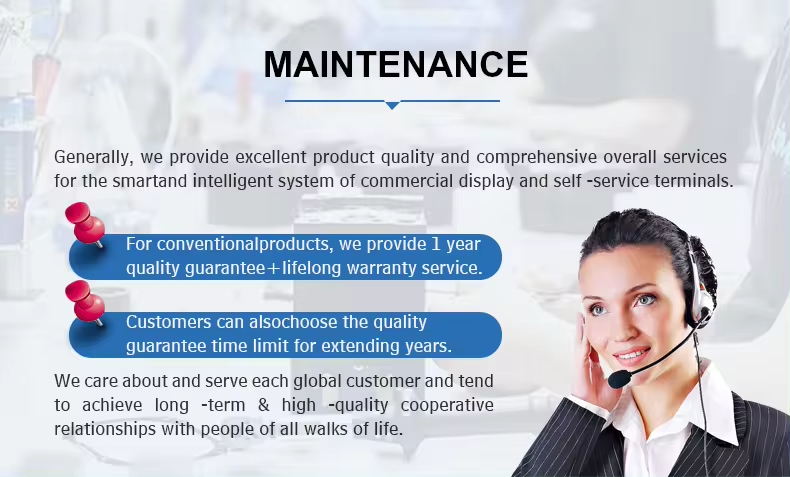 MAINTENANCE

Generally, we provide excellent product quality and comprehensive overall services for the smartand intelligent system of commercial display and self -service terminals.

For conventionalproducts, we provide 1 year quality guarantee+lifelong warranty service.

Customers can alsochoose the quality guarantee time limit for extending years.

We care about and serve each global customer and tend to achieve long -term & high -quality cooperative relationships with people of all walks of life.